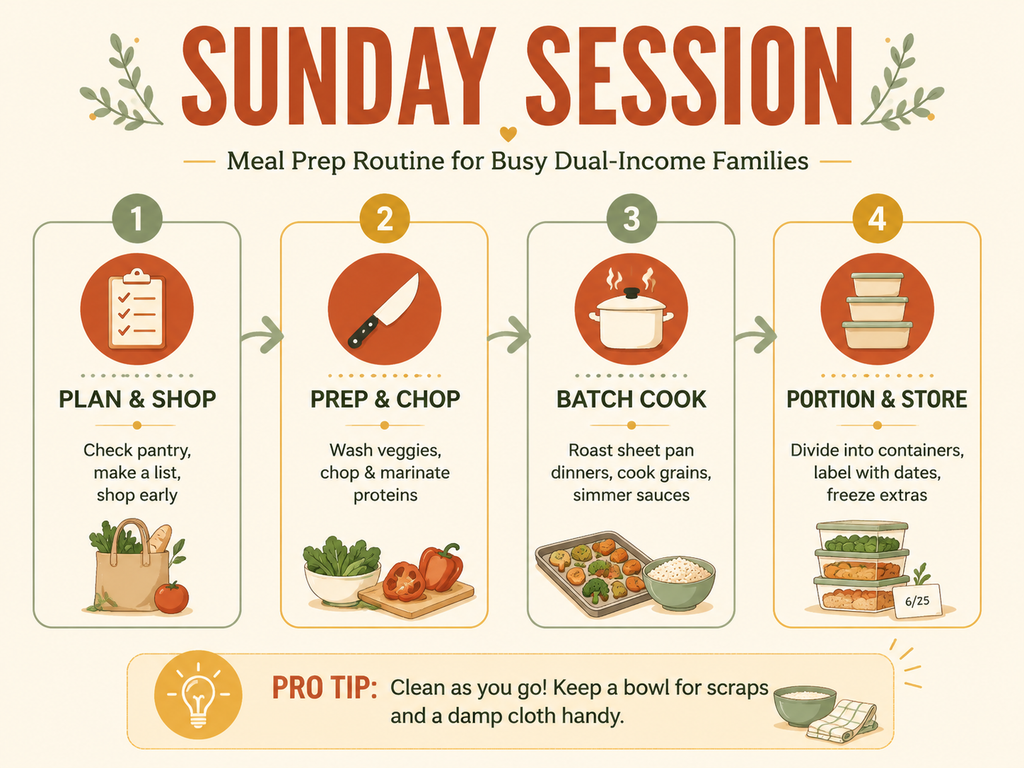 SUNDAY SESSION

Meal Prep Routine for Busy Dual-Income Families

1

PLAN & SHOP

Check pantry, make a list, shop early

2

PREP & CHOP

Wash veggies, chop & marinate proteins

3

BATCH COOK

Roast sheet pan dinners, cook grains, simmer sauces

4

PORTION & STORE

Divide into containers, label with dates, freeze extras

6/25

PRO TIP: Clean as you go! Keep a bowl for scraps and a damp cloth handy.